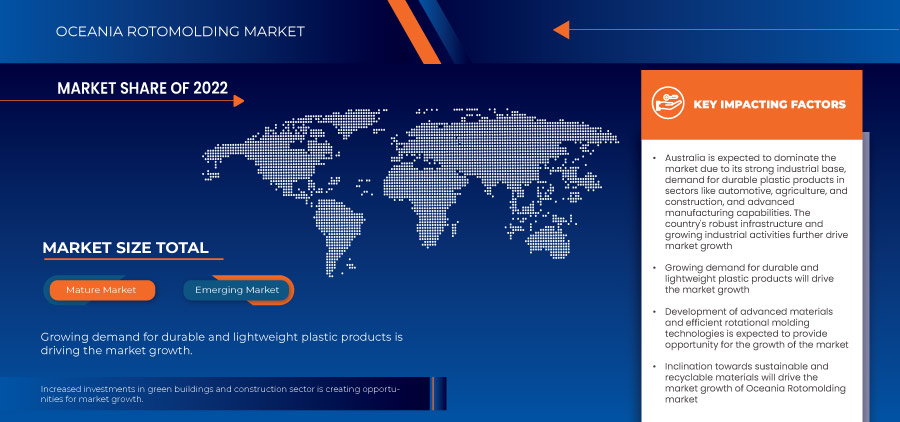 OCEANIA ROTOMOLDING MARKET

MARKET SHARE OF 2022

MARKET SIZE TOTAL

Mature Market

Emerging Market

Growing demand for durable and lightweight plastic products is driving the market growth.

Increased investments in green buildings and construction sector is creating opportunities for market growth.

KEY IMPACTING FACTORS

• Australia is expected to dominate the market due to its strong industrial base, demand for durable plastic products in sectors like automotive, agriculture, and construction, and advanced manufacturing capabilities. The country's robust infrastructure and growing industrial activities further drive market growth

• Growing demand for durable and lightweight plastic products will drive the market growth

• Development of advanced materials and efficient rotational molding technologies is expected to provide opportunity for the growth of the market

• Inclination towards sustainable and recyclable materials will drive the market growth of Oceania Rotomolding market